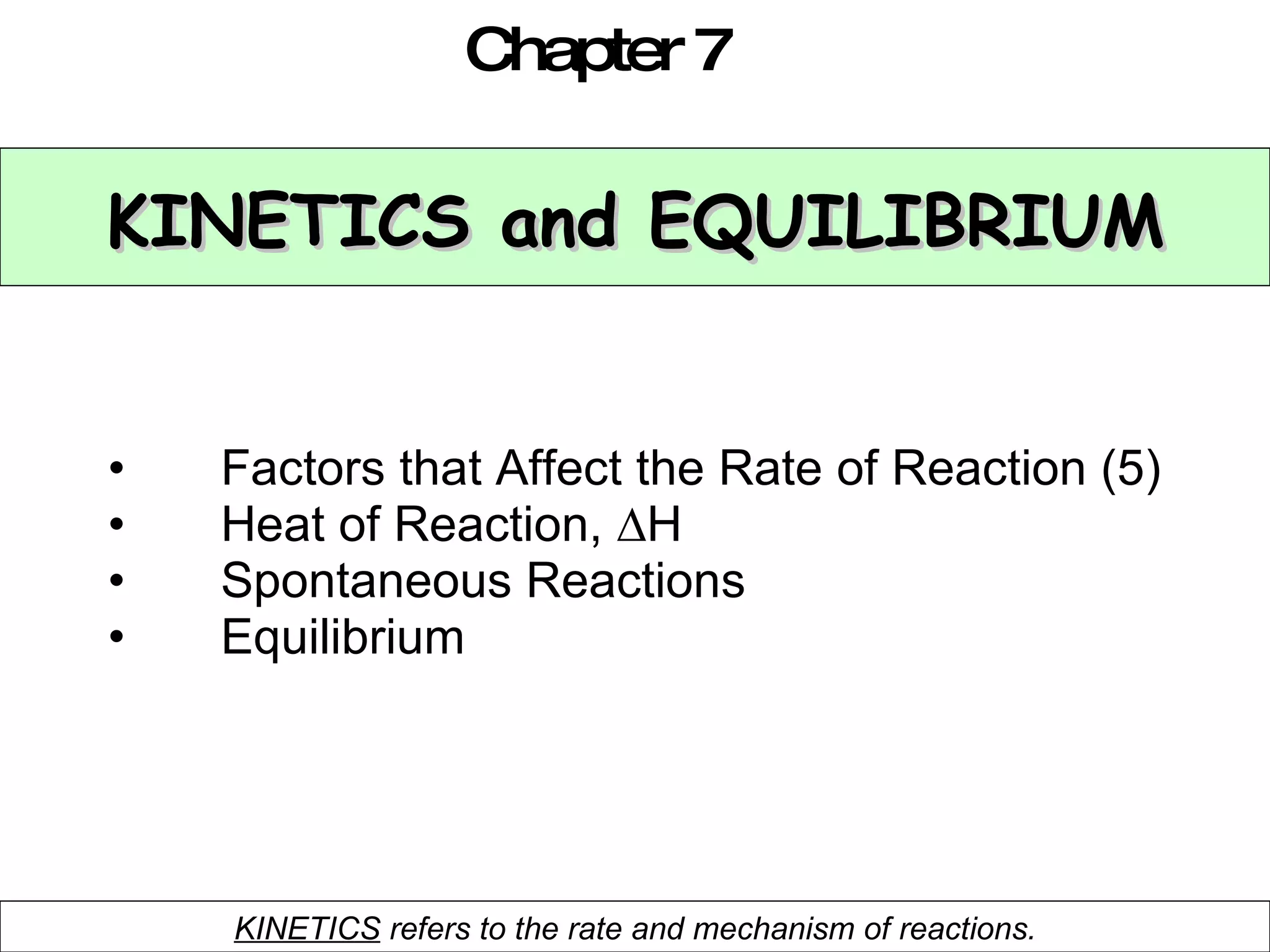 Chapter 7

KINETICS and EQUILIBRIUM

• Factors that Affect the Rate of Reaction (5)
• Heat of Reaction, $\Delta H$
• Spontaneous Reactions
• Equilibrium

KINETICS refers to the rate and mechanism of reactions.